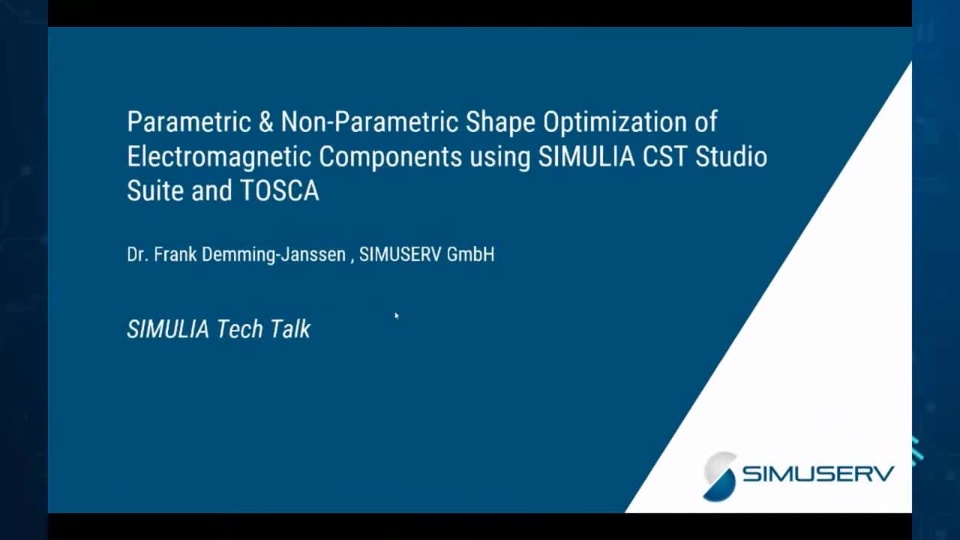 Parametric & Non-Parametric Shape Optimization of Electromagnetic Components using SIMULIA CST Studio Suite and TOSCA

Dr. Frank Demming-Janssen , SIMUSERV GmbH

SIMULIA Tech Talk

SIMUSERV